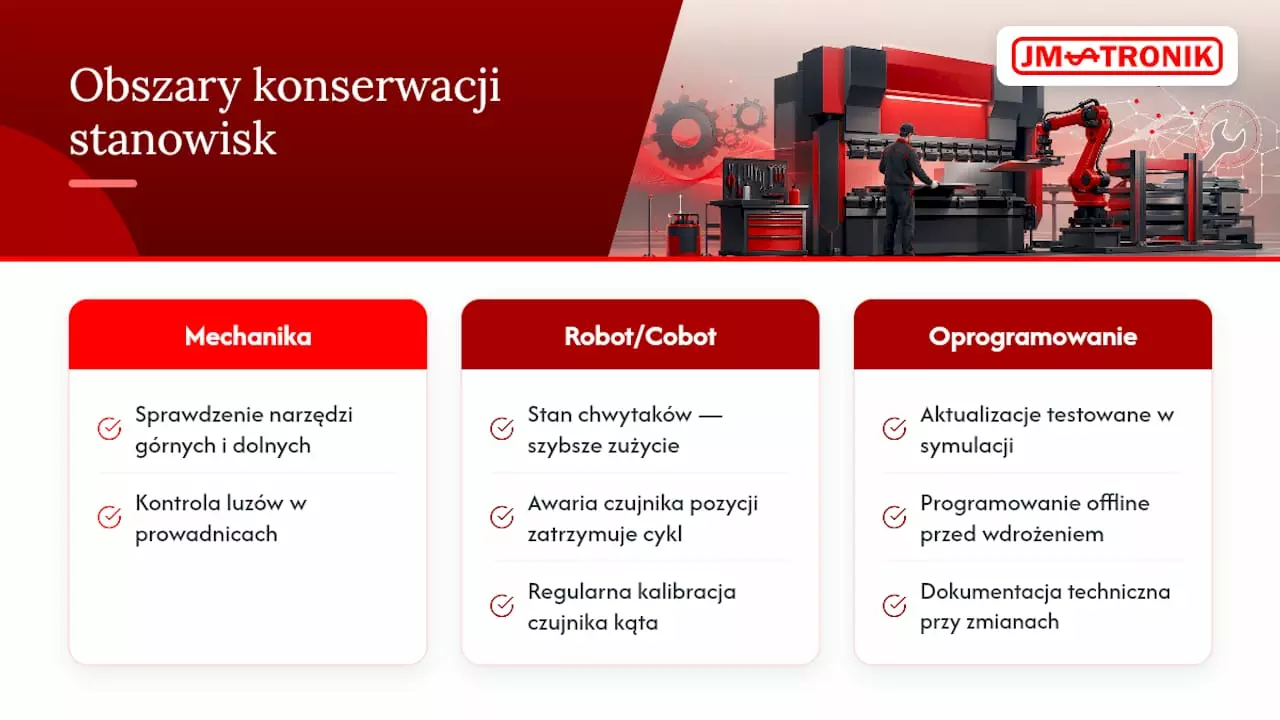 Obszary konserwacji stanowisk

JM TRONIK

Mechanika

Sprawdzenie narzędzi górnych i dolnych

Kontrola luzów w prowadnicach

Robot/Cobot

Stan chwytaków — szybsze zużycie

Awaria czujnika pozycji zatrzymuje cykl

Regularna kalibracja czujnika kąta

Oprogramowanie

Aktualizacje testowane w symulacji

Programowanie offline przed wdrożeniem

Dokumentacja techniczna przy zmianach